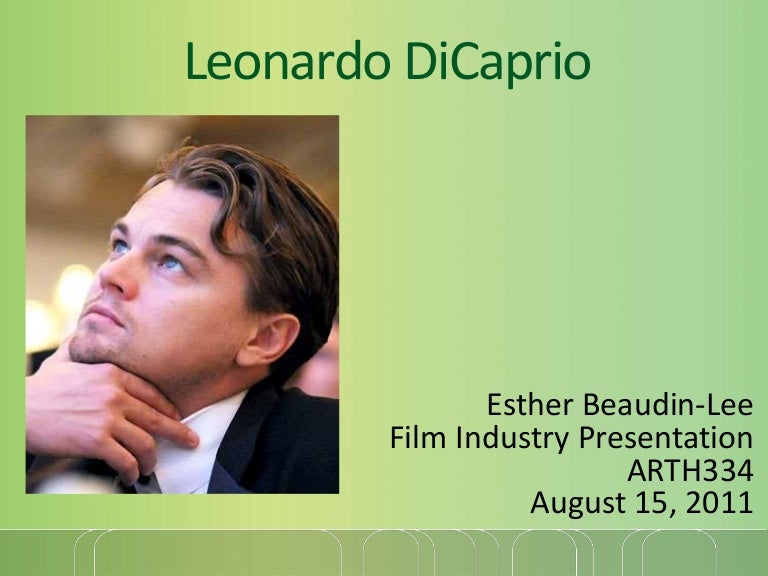 Leonardo DiCaprio

Esther Beaudin-Lee
Film Industry Presentation
ARTH334
August 15, 2011